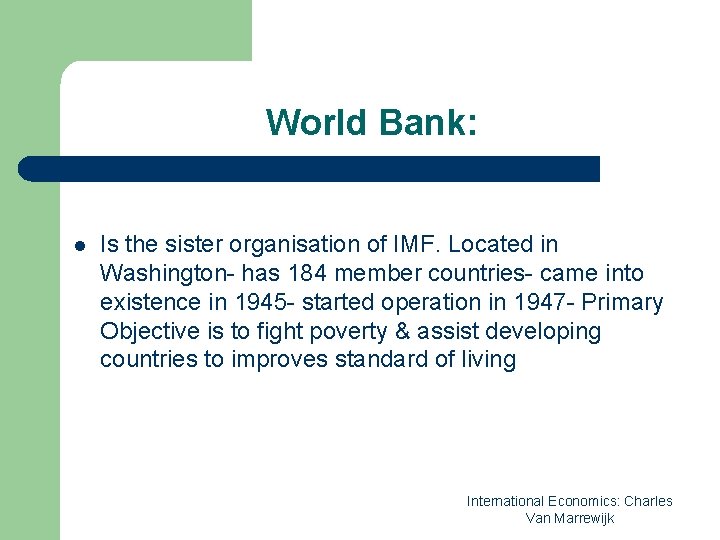 World Bank:

- Is the sister organisation of IMF. Located in Washington- has 184 member countries- came into existence in 1945- started operation in 1947- Primary Objective is to fight poverty & assist developing countries to improves standard of living

International Economics: Charles Van Marrewijk